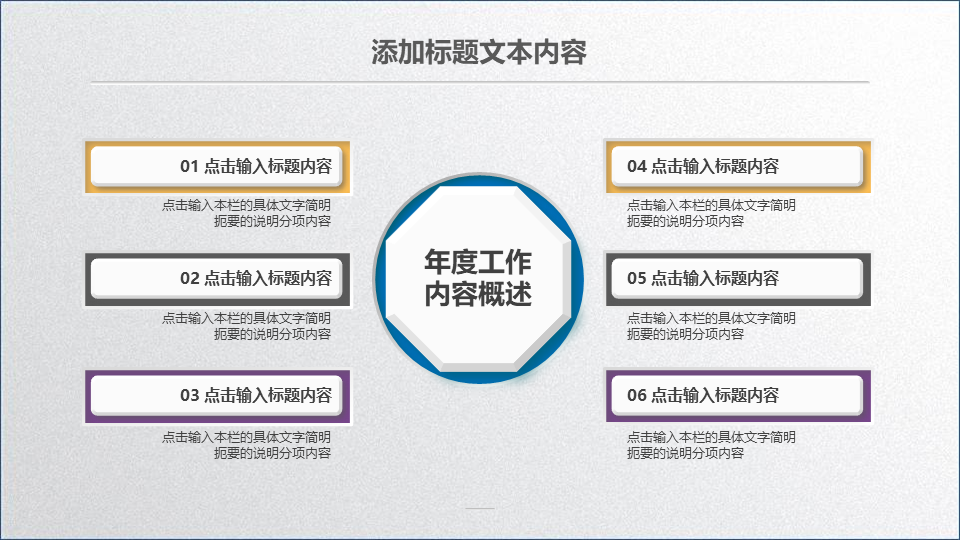 添加标题文本内容

01 点击输入标题内容

点击输入本栏的具体文字简明扼要的说明分项内容

02 点击输入标题内容

点击输入本栏的具体文字简明扼要的说明分项内容

03 点击输入标题内容

点击输入本栏的具体文字简明扼要的说明分项内容

年度工作内容概述

04 点击输入标题内容

点击输入本栏的具体文字简明扼要的说明分项内容

05 点击输入标题内容

点击输入本栏的具体文字简明扼要的说明分项内容

06 点击输入标题内容

点击输入本栏的具体文字简明扼要的说明分项内容